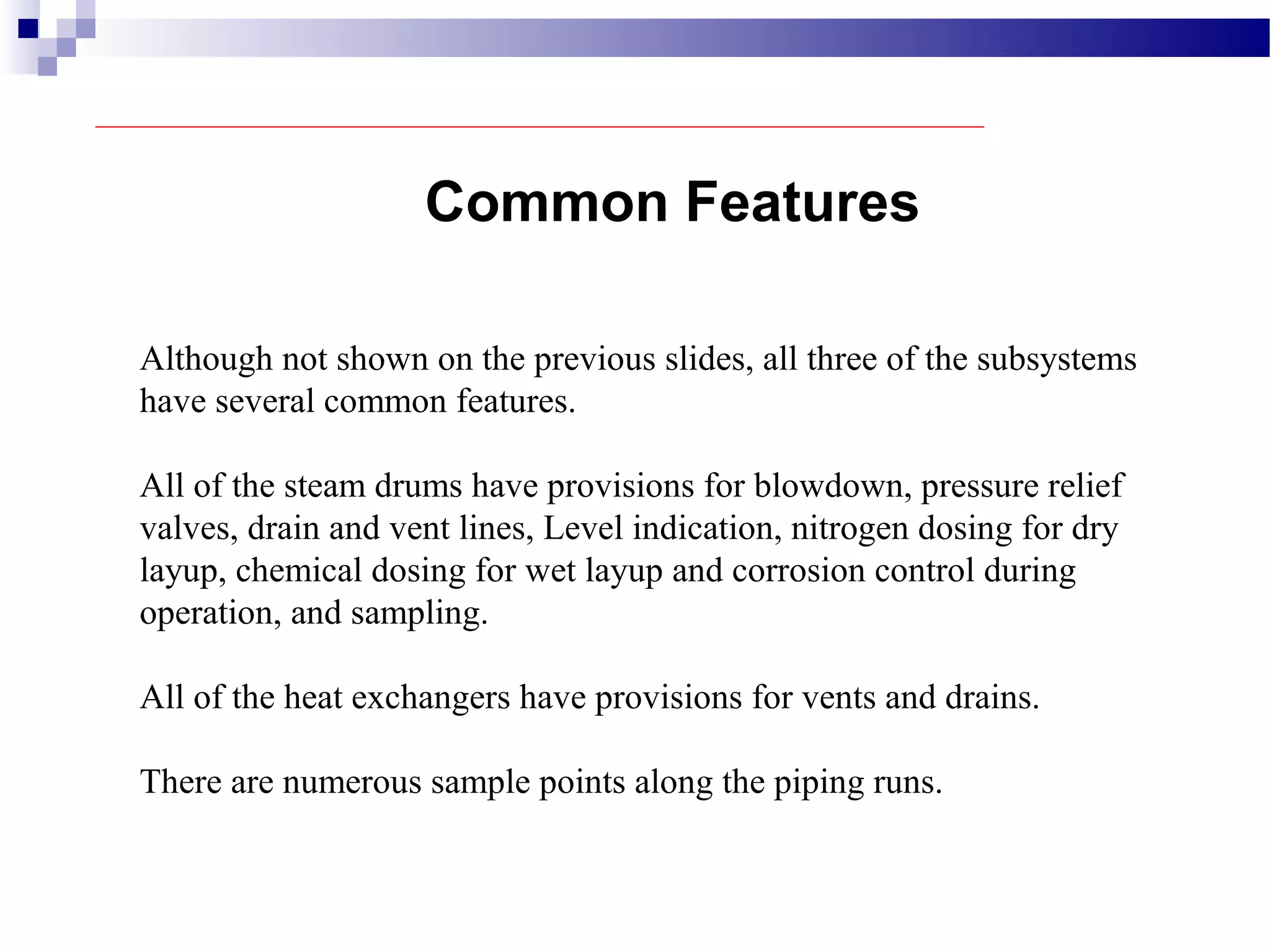 Common Features

Although not shown on the previous slides, all three of the subsystems have several common features.

All of the steam drums have provisions for blowdown, pressure relief valves, drain and vent lines, Level indication, nitrogen dosing for dry layup, chemical dosing for wet layup and corrosion control during operation, and sampling.

All of the heat exchangers have provisions for vents and drains.

There are numerous sample points along the piping runs.